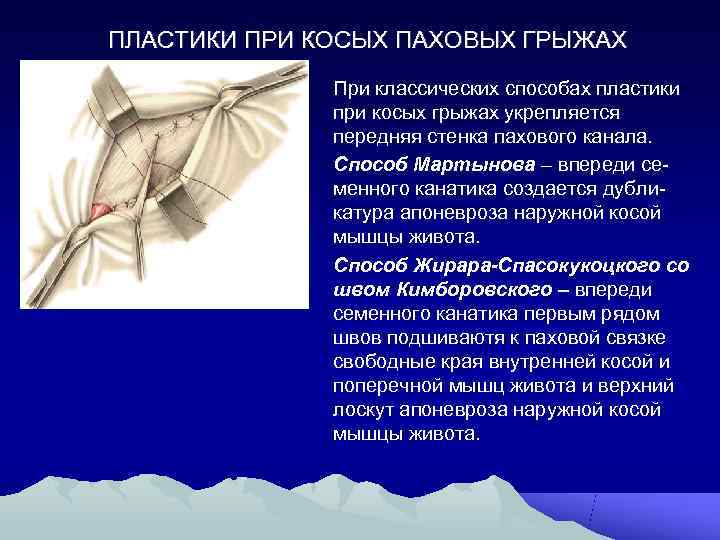 ПЛАСТИКИ ПРИ КОСЫХ ПАХОВЫХ ГРЫЖАХ

При классических способах пластики при косых грыжах укрепляется передняя стенка пахового канала.

Способ Мартынова – впереди семенного канатика создается дубликатура апоневроза наружной косой мышцы живота.

Способ Жирара-Спасокукоцкого со швом Кимборовского – впереди семенного канатика первым рядом швов подшиваютя к паховой связке свободные края внутренней косой и поперечной мышц живота и верхний лоскут апоневроза наружной косой мышцы живота.